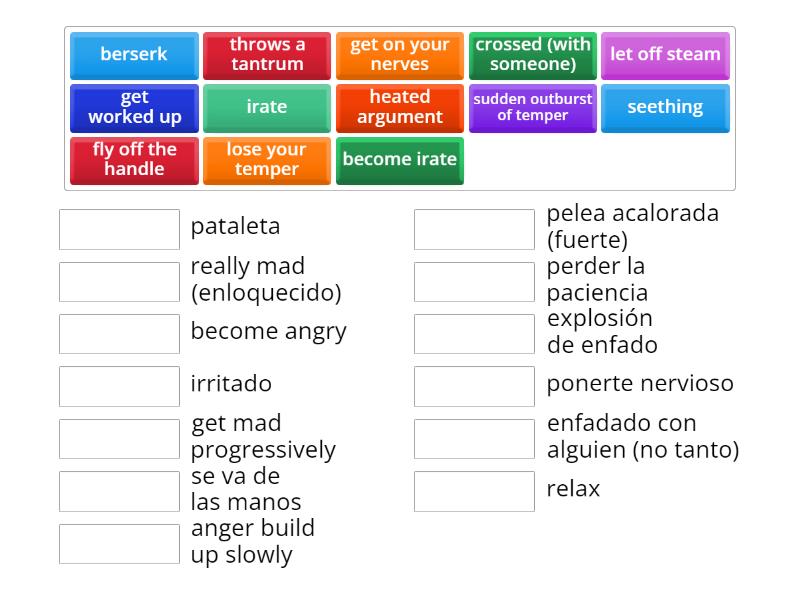 berserk
throws a tantrum
get on your nerves
crossed (with someone)
let off steam
get worked up
irate
heated argument
sudden outburst of temper
seething
fly off the handle
lose your temper
become irate

pataleta
really mad (enloquecido)
become angry
irritado
get mad progressively
se va de las manos
anger build up slowly

pelea acalorada (fuerte)
perder la paciencia
explosión de enfado
ponerte nervioso
enfadado con alguien (no tanto)
relax